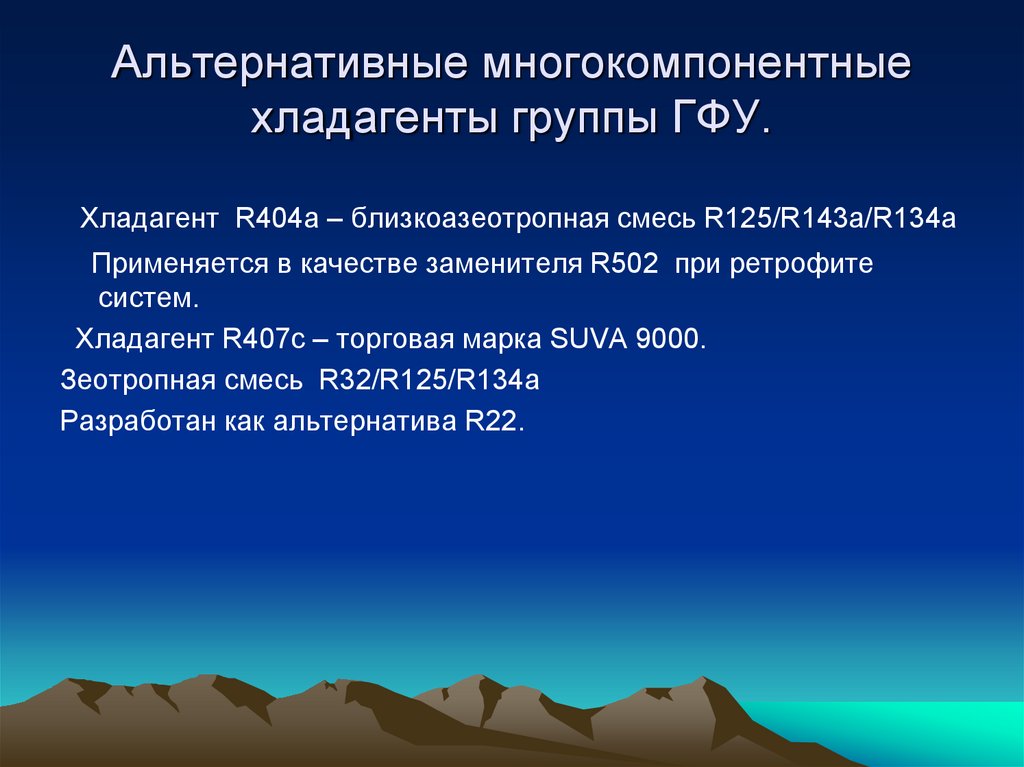 Альтернативные многокомпонентные хладагенты группы ГФУ.

Хладагент R404a – близкоазеотропная смесь R125/R143a/R134a

Применяется в качестве заменителя R502 при ретрофите систем.

Хладагент R407c – торговая марка SUVA 9000.

Зеотропная смесь R32/R125/R134a

Разработан как альтернатива R22.